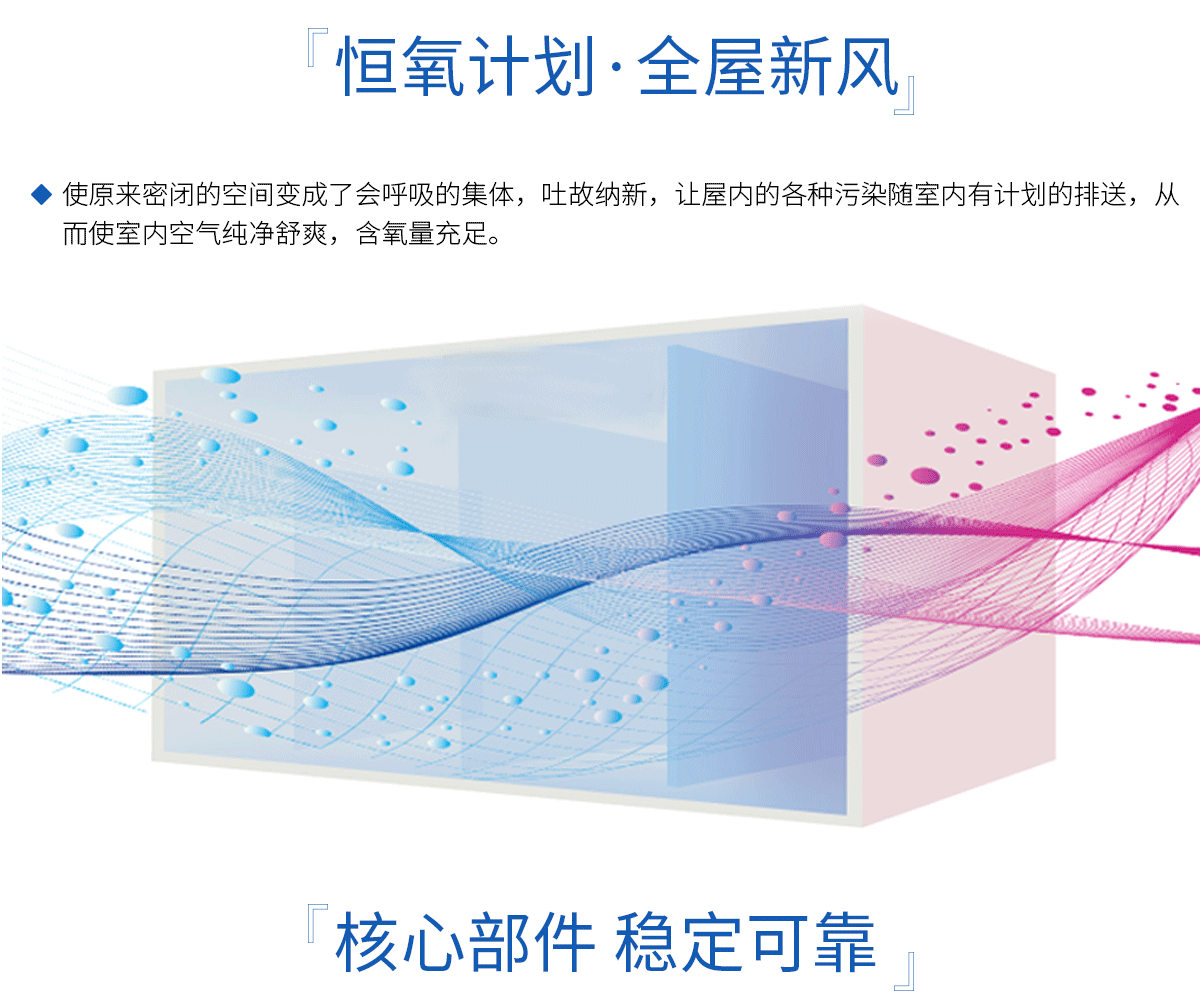 『恒氧计划·全屋新风』

◆ 使原来密闭的空间变成了会呼吸的集体，吐故纳新，让屋内的各种污染随室内有计划的排送，从而使室内空气纯净舒爽，含氧量充足。

『核心部件 稳定可靠』